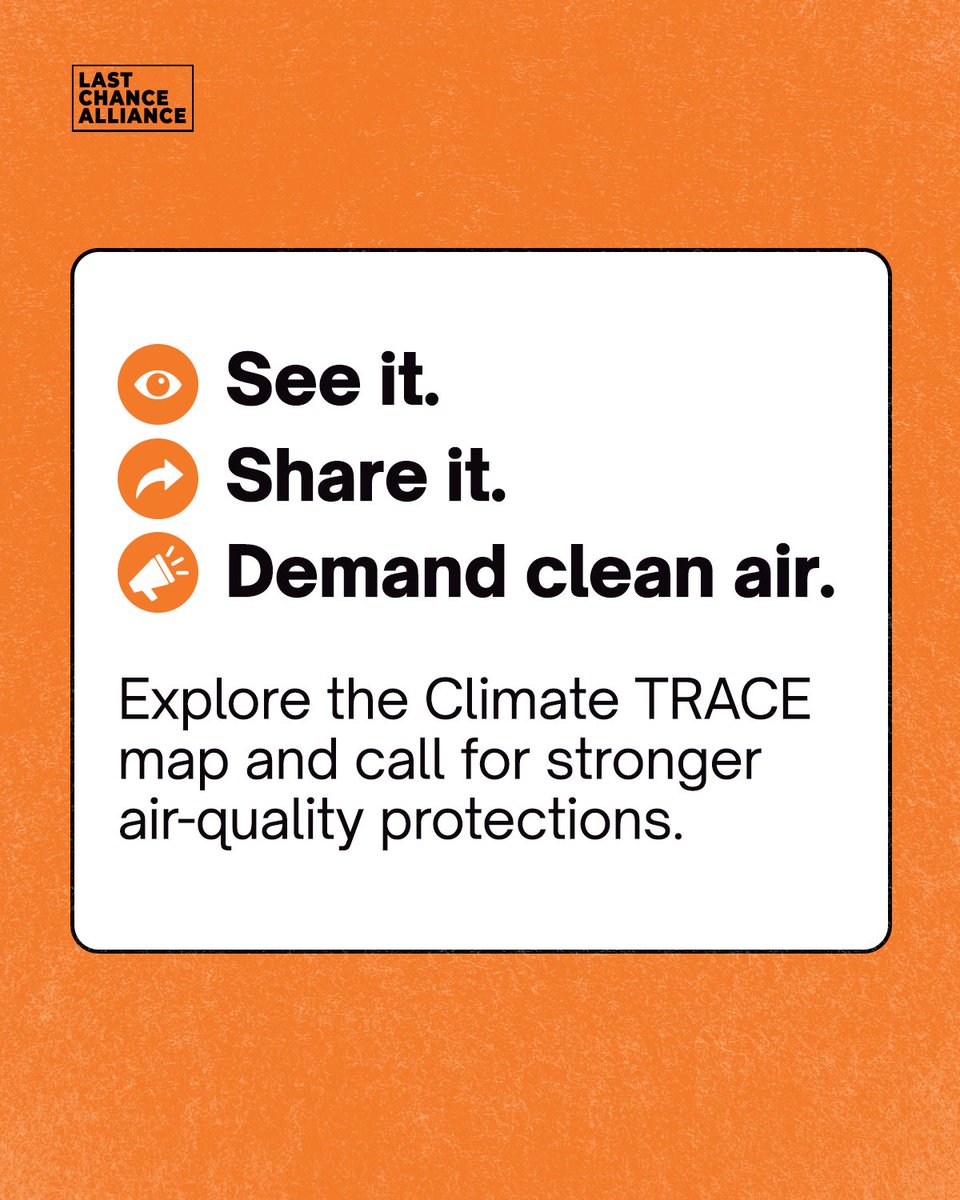 LAST
CHANCE
ALLIANCE

See it.
Share it.
Demand clean air.

Explore the Climate TRACE map and call for stronger air-quality protections.